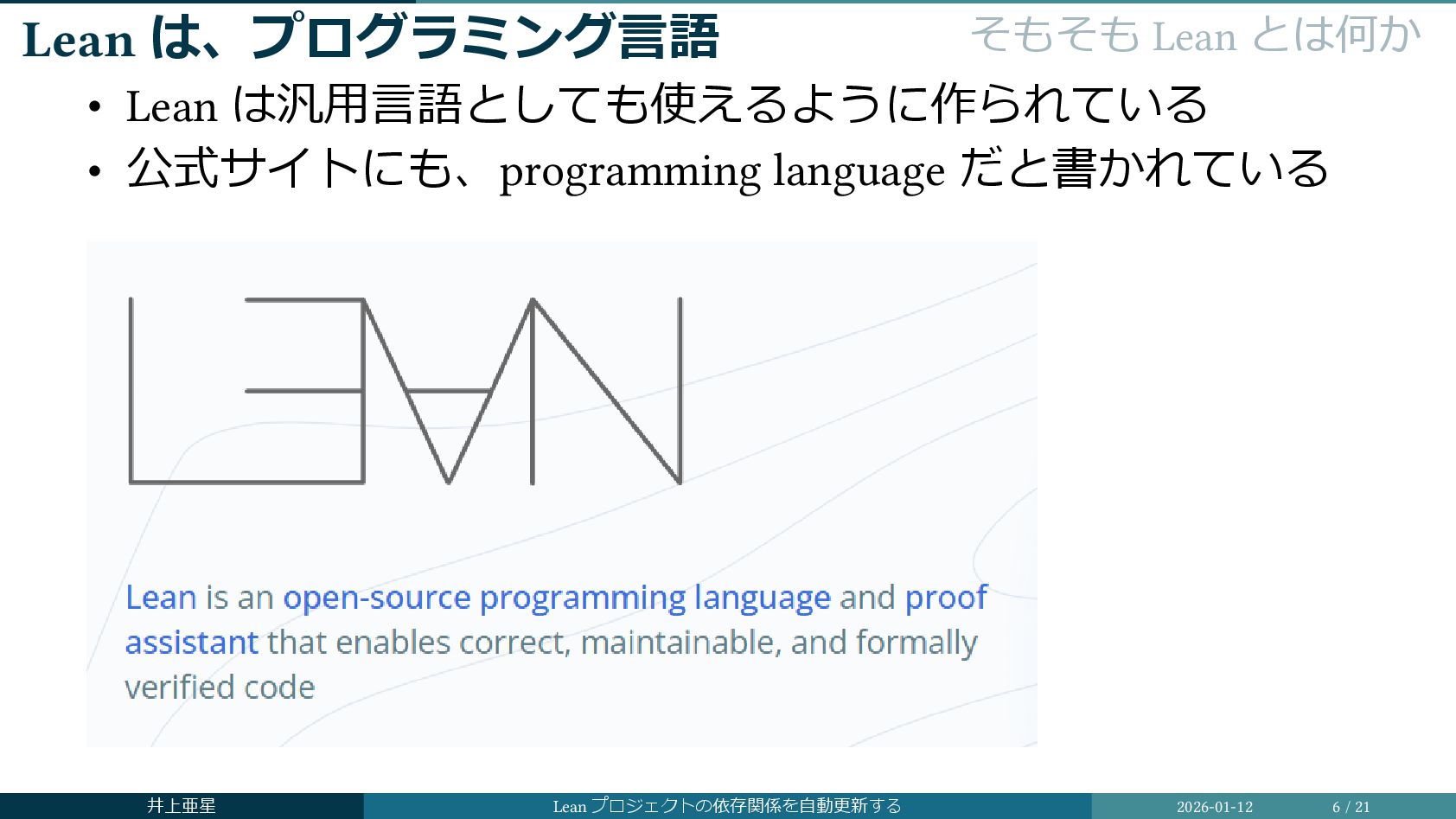 Lean は、プログラミング言語

そもそも Lean とは何か

• Lean は汎用言語としても使えるように作られている
• 公式サイトにも、programming language だと書かれている

LEAN

Lean is an open-source programming language and proof assistant that enables correct, maintainable, and formally verified code

井上亜星　Lean プロジェクトの依存関係を自動更新する　2026-01-12　6 / 21